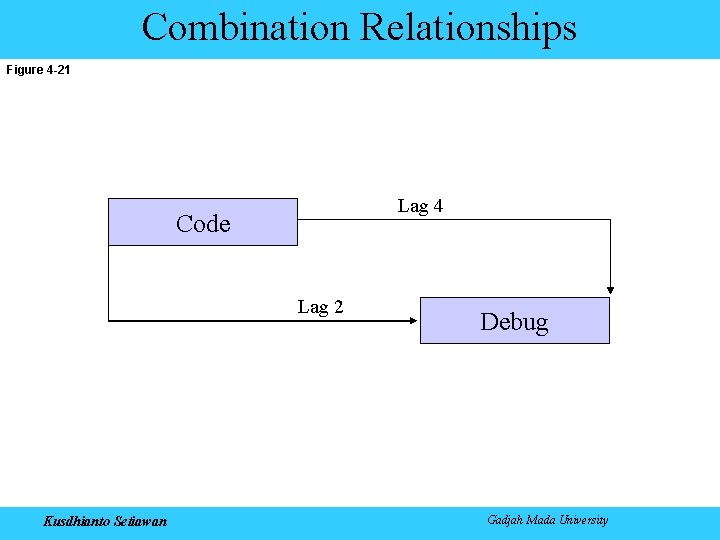 Combination Relationships

Figure 4-21

Code

Lag 4

Lag 2

Debug

Kusdhianto Setiawan

Gadjah Mada University